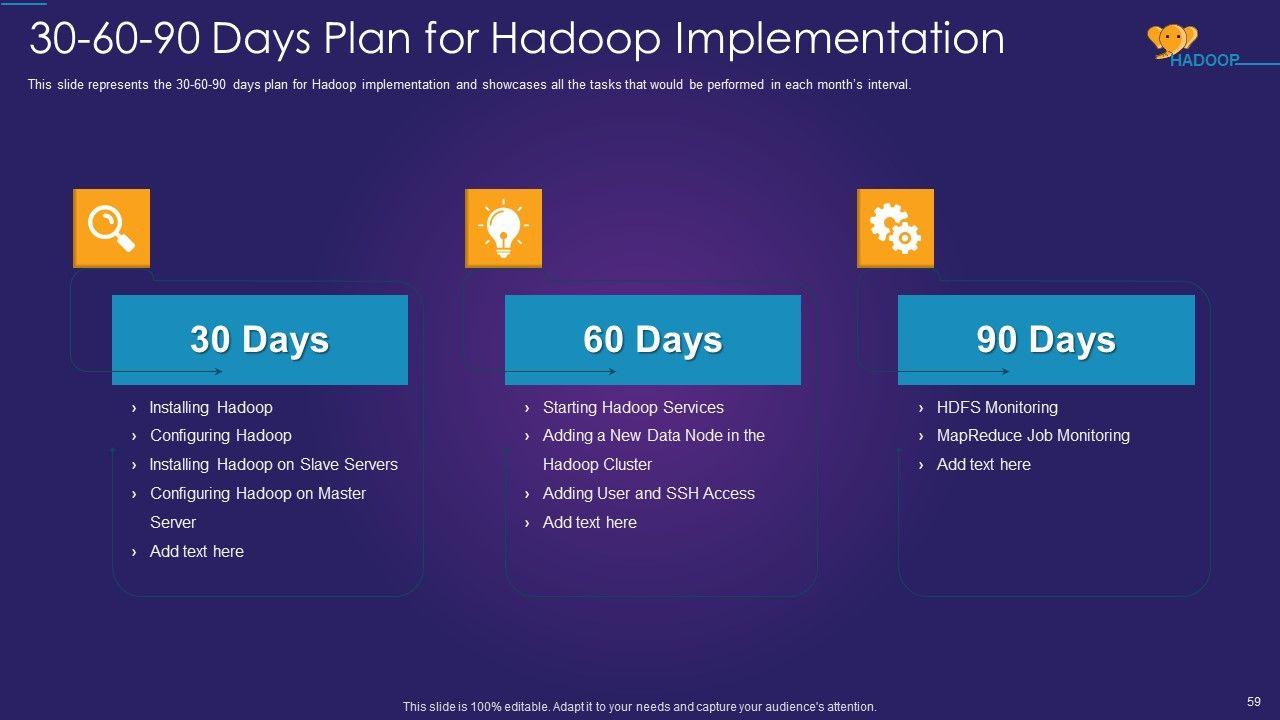 30-60-90 Days Plan for Hadoop Implementation

HADOOP

This slide represents the 30-60-90 days plan for Hadoop implementation and showcases all the tasks that would be performed in each month's interval.

30 Days

› Installing Hadoop
› Configuring Hadoop
› Installing Hadoop on Slave Servers
› Configuring Hadoop on Master Server
› Add text here

60 Days

› Starting Hadoop Services
› Adding a New Data Node in the Hadoop Cluster
› Adding User and SSH Access
› Add text here

90 Days

› HDFS Monitoring
› MapReduce Job Monitoring
› Add text here

This slide is 100% editable. Adapt it to your needs and capture your audience's attention.

59